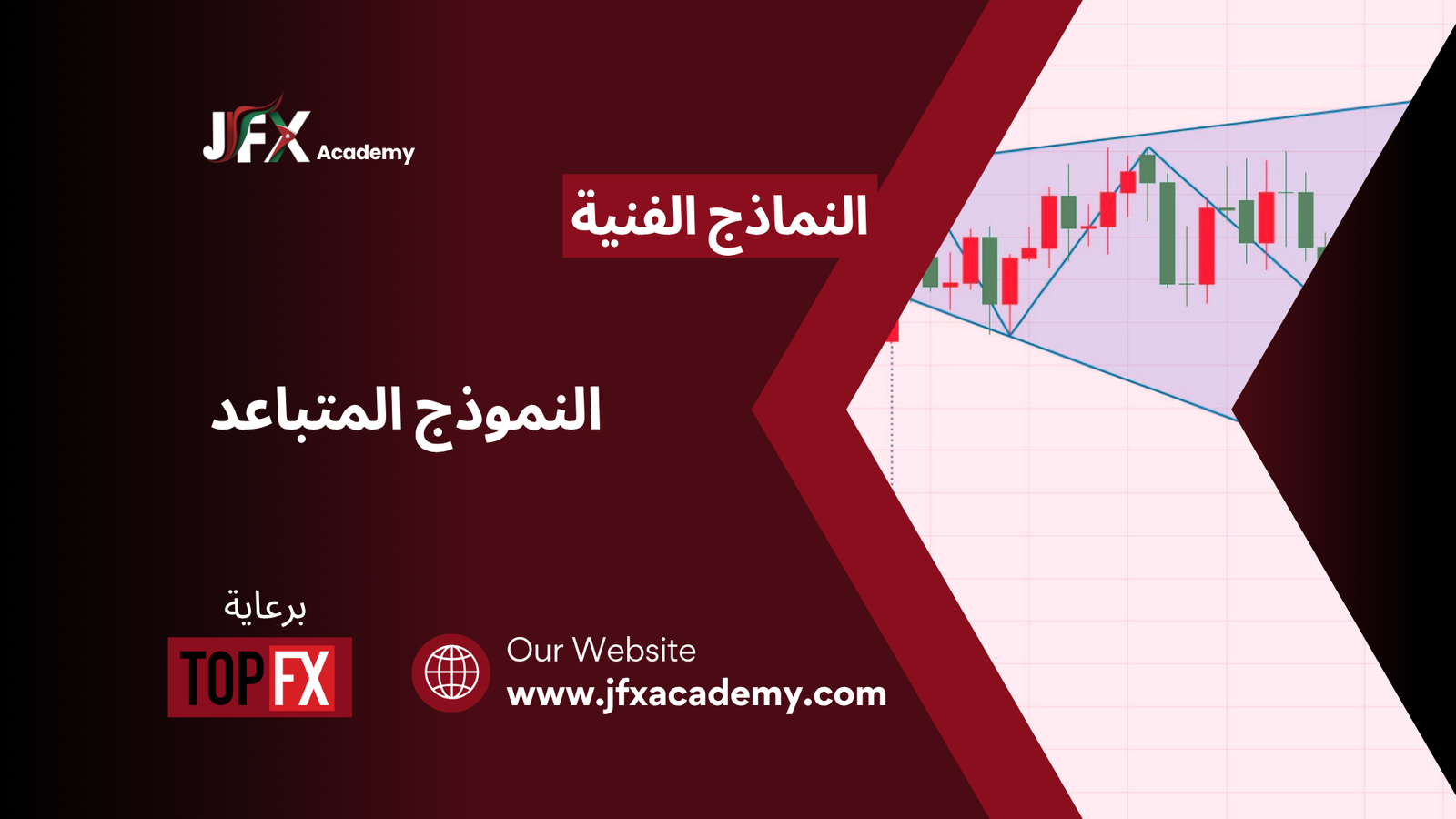 JFX Academy

النماذج الفنية

النموذج المتباعد

برعاية

TOP FX

Our Website
www.jfxacademy.com